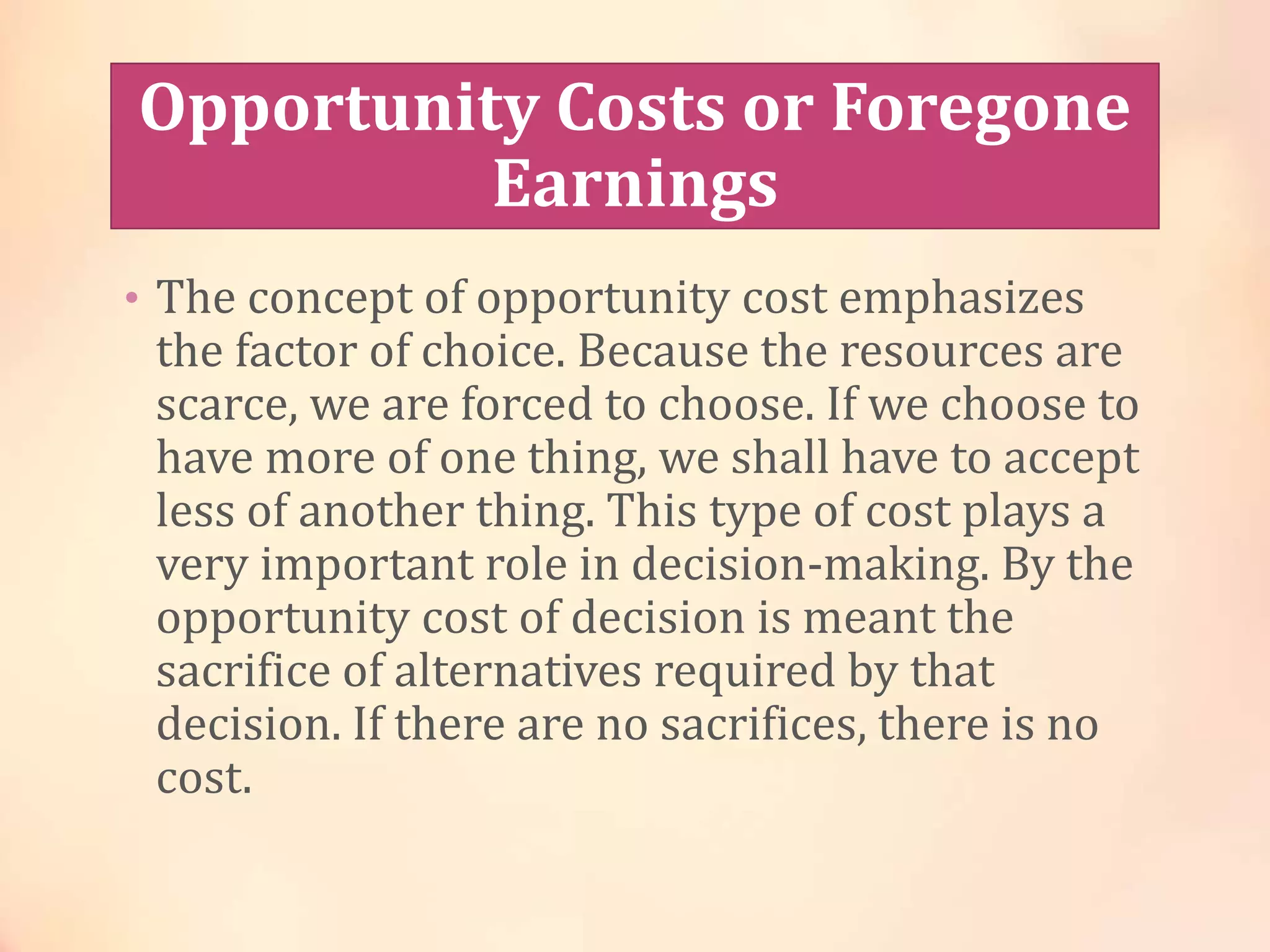 Opportunity Costs or Foregone Earnings

• The concept of opportunity cost emphasizes the factor of choice. Because the resources are scarce, we are forced to choose. If we choose to have more of one thing, we shall have to accept less of another thing. This type of cost plays a very important role in decision-making. By the opportunity cost of decision is meant the sacrifice of alternatives required by that decision. If there are no sacrifices, there is no cost.